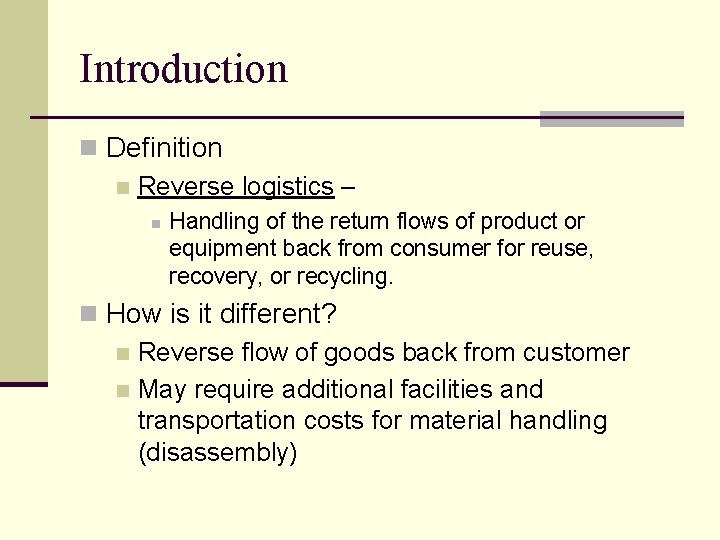 Introduction

Definition

Reverse logistics –

Handling of the return flows of product or equipment back from consumer for reuse, recovery, or recycling.

How is it different?

Reverse flow of goods back from customer

May require additional facilities and transportation costs for material handling (disassembly)